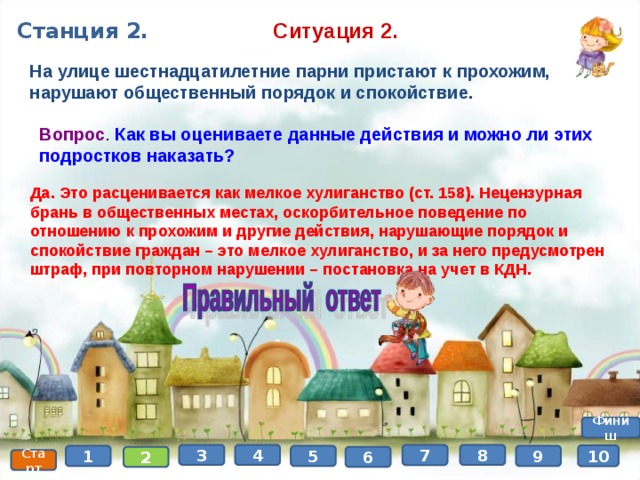 Станция 2. Ситуация 2.

На улице шестнадцатилетние парни пристают к прохожим, нарушают общественный порядок и спокойствие.

Вопрос. Как вы оцениваете данные действия и можно ли этих подростков наказать?

Да. Это расценивается как мелкое хулиганство (ст. 158). Нецензурная брань в общественных местах, оскорбительное поведение по отношению к прохожим и другие действия, нарушающие порядок и спокойствие граждан – это мелкое хулиганство, и за него предусмотрен штраф, при повторном нарушении – постановка на учет в КДН.

Правильный ответ

Финиш

Старт 1 2 3 4 5 6 7 8 9 10